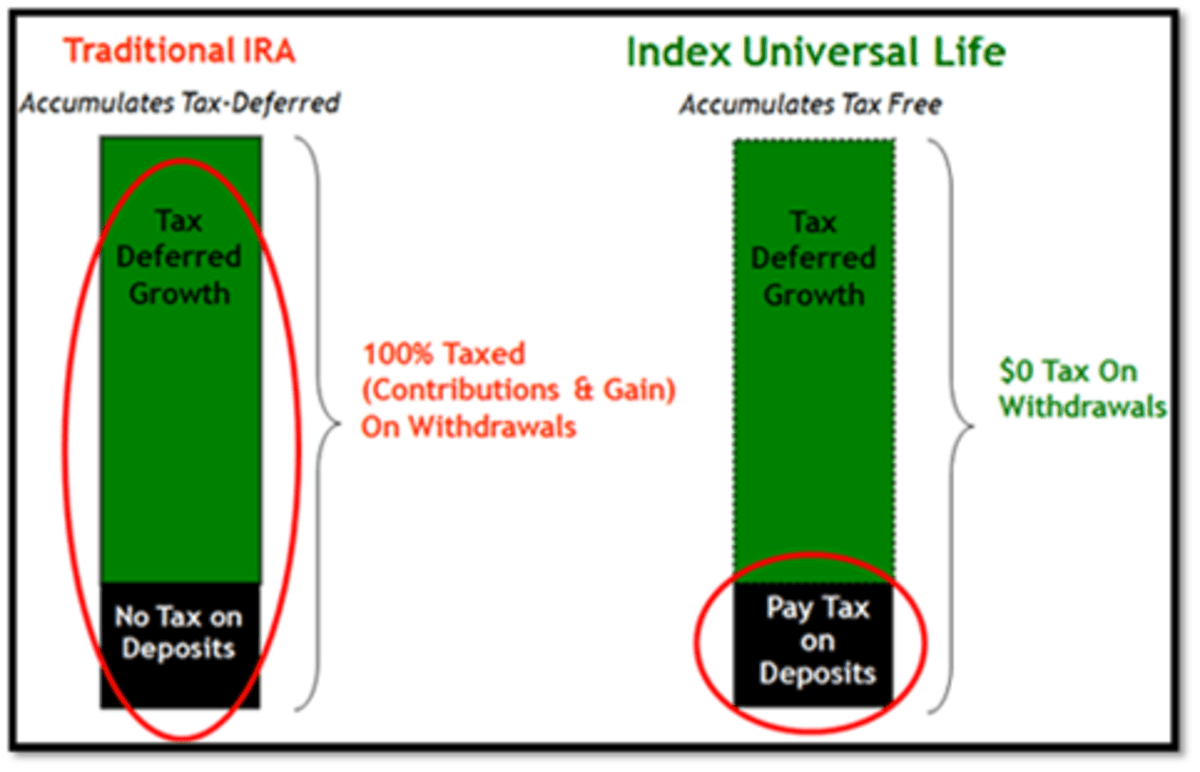 Traditional IRA
Accumulates Tax-Deferred

Tax Deferred Growth

No Tax on Deposits

100% Taxed (Contributions & Gain) On Withdrawals

Index Universal Life
Accumulates Tax Free

Tax Deferred Growth

Pay Tax on Deposits

$0 Tax On Withdrawals